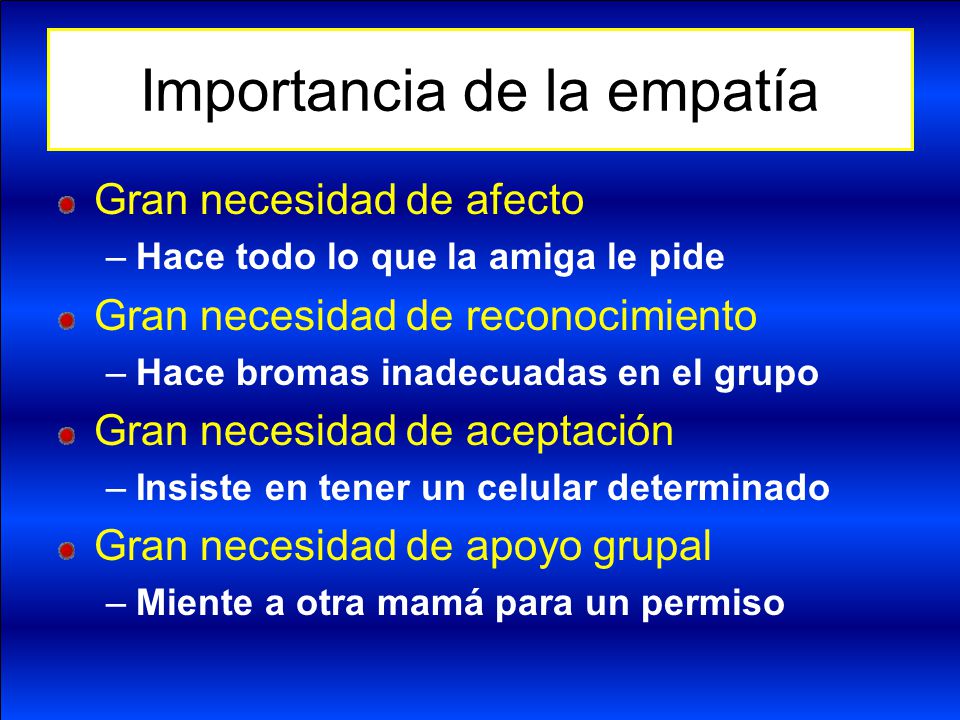 Importancia de la empatía

Gran necesidad de afecto
– Hace todo lo que la amiga le pide

Gran necesidad de reconocimiento
– Hace bromas inadecuadas en el grupo

Gran necesidad de aceptación
– Insiste en tener un celular determinado

Gran necesidad de apoyo grupal
– Miente a otra mamá para un permiso